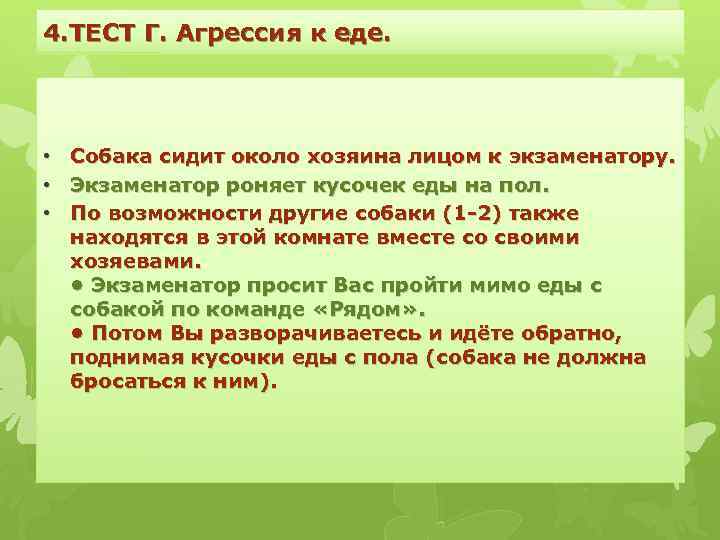 4.ТЕСТ Г. Агрессия к еде.

• Собака сидит около хозяина лицом к экзаменатору.
• Экзаменатор роняет кусочек еды на пол.
• По возможности другие собаки (1-2) также находятся в этой комнате вместе со своими хозяевами.
• Экзаменатор просит Вас пройти мимо еды с собакой по команде «Рядом».
• Потом Вы разворачиваетесь и идёте обратно, поднимая кусочки еды с пола (собака не должна бросаться к ним).